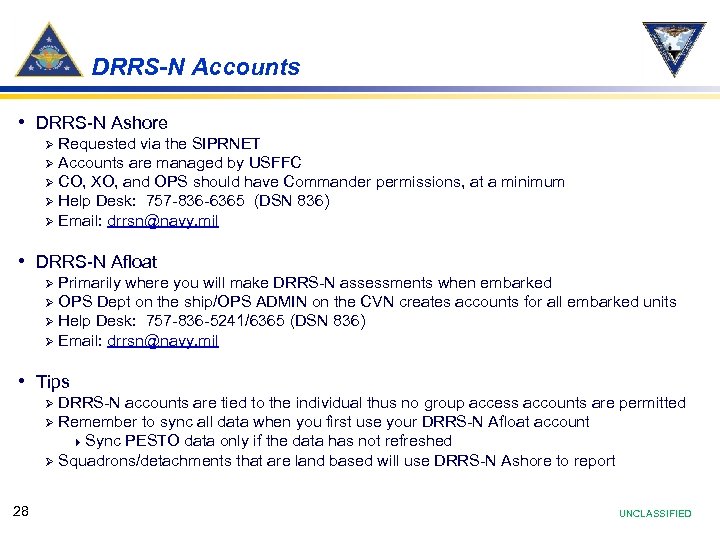 DRRS-N Accounts

• DRRS-N Ashore
  ➢ Requested via the SIPRNET
  ➢ Accounts are managed by USFFC
  ➢ CO, XO, and OPS should have Commander permissions, at a minimum
  ➢ Help Desk: 757-836-6365 (DSN 836)
  ➢ Email: drrsn@navy.mil

• DRRS-N Afloat
  ➢ Primarily where you will make DRRS-N assessments when embarked
  ➢ OPS Dept on the ship/OPS ADMIN on the CVN creates accounts for all embarked units
  ➢ Help Desk: 757-836-5241/6365 (DSN 836)
  ➢ Email: drrsn@navy.mil

• Tips
  ➢ DRRS-N accounts are tied to the individual thus no group access accounts are permitted
  ➢ Remember to sync all data when you first use your DRRS-N Afloat account
    ▸ Sync PESTO data only if the data has not refreshed
  ➢ Squadrons/detachments that are land based will use DRRS-N Ashore to report

28

UNCLASSIFIED